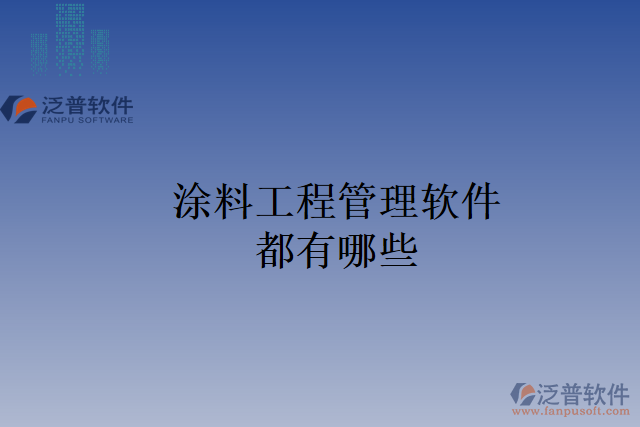 泛普软件
FANPU SOFTWARE

涂料工程管理软件
都有哪些

泛普软件
www.fanpusoft.com